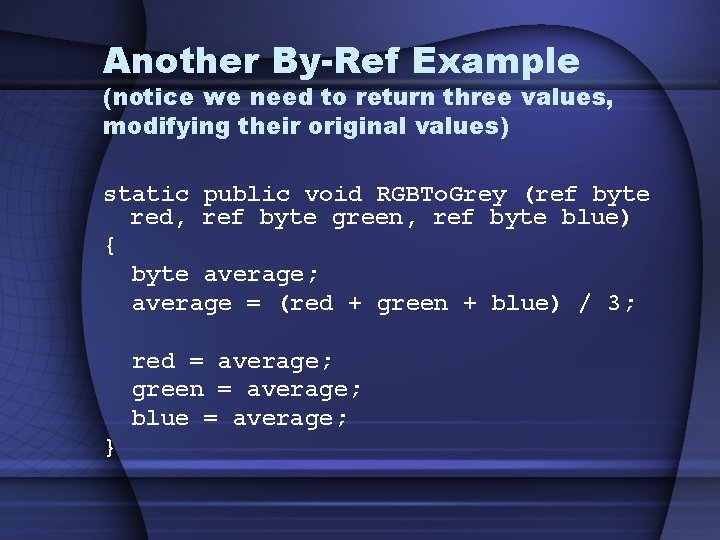 Another By-Ref Example
(notice we need to return three values, modifying their original values)

static public void RGBToGrey (ref byte red, ref byte green, ref byte blue)
{
  byte average;
  average = (red + green + blue) / 3;

  red = average;
  green = average;
  blue = average;
}